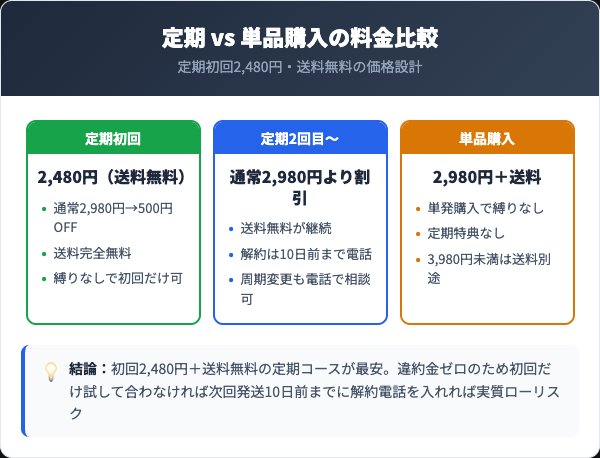 定期 vs 単品購入の料金比較

定期初回2,480円・送料無料の価格設計

定期初回

2,480円（送料無料）

- 通常2,980円→500円OFF
- 送料完全無料
- 縛りなしで初回だけ可

定期2回目〜

通常2,980円より割引

- 送料無料が継続
- 解約は10日前まで電話
- 周期変更も電話で相談可

単品購入

2,980円＋送料

- 単発購入で縛りなし
- 定期特典なし
- 3,980円未満は送料別途

結論：初回2,480円＋送料無料の定期コースが最安。違約金ゼロのため初回だけ試して合わなければ次回発送10日前までに解約電話を入れれば実質ローリスク